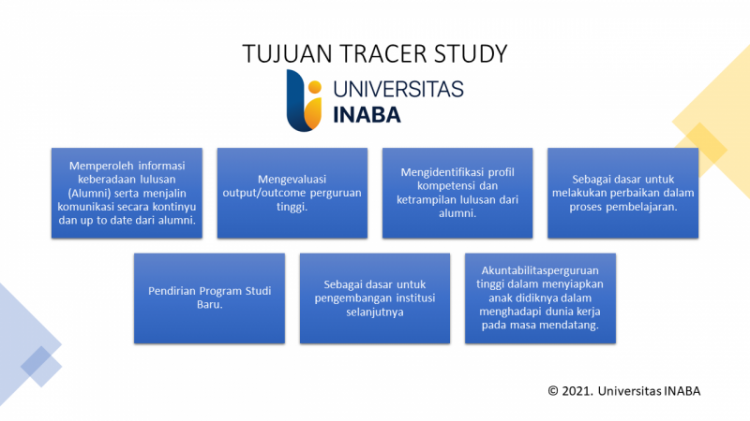 TUJUAN TRACER STUDY

UNIVERSITAS
INABA

Memperoleh informasi keberadaan lulusan (Alumni) serta menjalin komunikasi secara kontinyu dan up to date dari alumni.

Mengevaluasi output/outcome perguruan tinggi.

Mengidentifikasi profil kompetensi dan ketrampilan lulusan dari alumni.

Sebagai dasar untuk melakukan perbaikan dalam proses pembelajaran.

Pendirian Program Studi Baru.

Sebagai dasar untuk pengembangan institusi selanjutnya

Akuntabilitasperguruan tinggi dalam menyiapkan anak didiknya dalam menghadapi dunia kerja pada masa mendatang.

© 2021. Universitas INABA